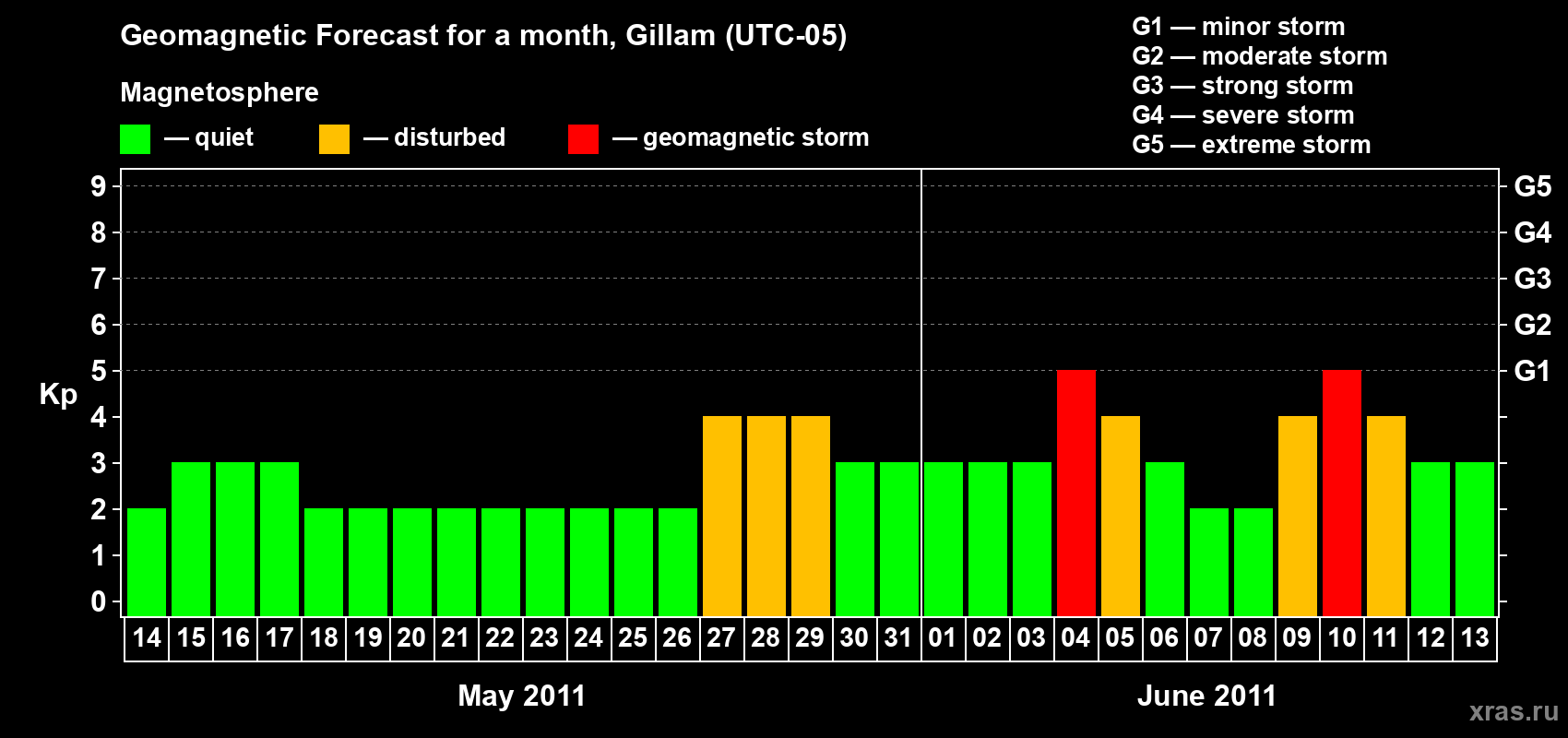 Geomagnetic Forecast for a month, Gillam (UTC-05)

Magnetosphere

— quiet — disturbed — geomagnetic storm

G1 — minor storm
G2 — moderate storm
G3 — strong storm
G4 — severe storm
G5 — extreme storm

Kp

9
8
7
6
5
4
3
2
1
0

G5
G4
G3
G2
G1

14 15 16 17 18 19 20 21 22 23 24 25 26 27 28 29 30 31 01 02 03 04 05 06 07 08 09 10 11 12 13

May 2011

June 2011

xras.ru